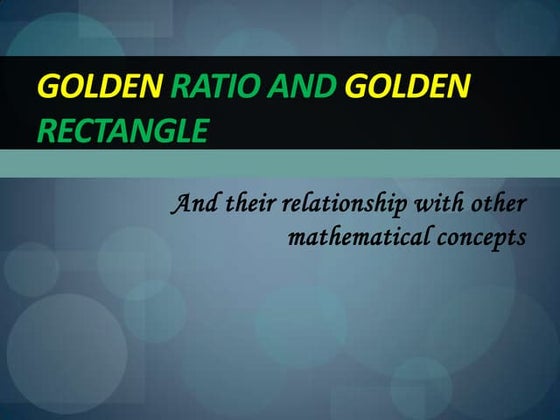 GOLDEN RATIO AND GOLDEN RECTANGLE

And their relationship with other mathematical concepts